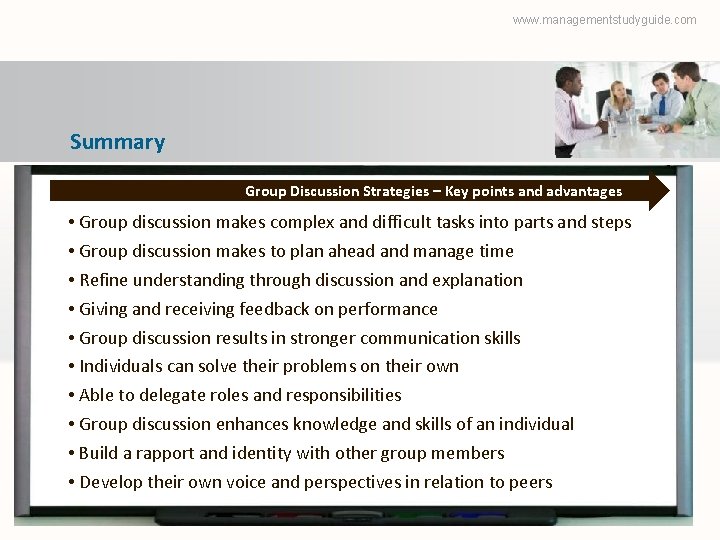 www.managementstudyguide.com

Summary

Group Discussion Strategies – Key points and advantages

• Group discussion makes complex and difficult tasks into parts and steps
• Group discussion makes to plan ahead and manage time
• Refine understanding through discussion and explanation
• Giving and receiving feedback on performance
• Group discussion results in stronger communication skills
• Individuals can solve their problems on their own
• Able to delegate roles and responsibilities
• Group discussion enhances knowledge and skills of an individual
• Build a rapport and identity with other group members
• Develop their own voice and perspectives in relation to peers